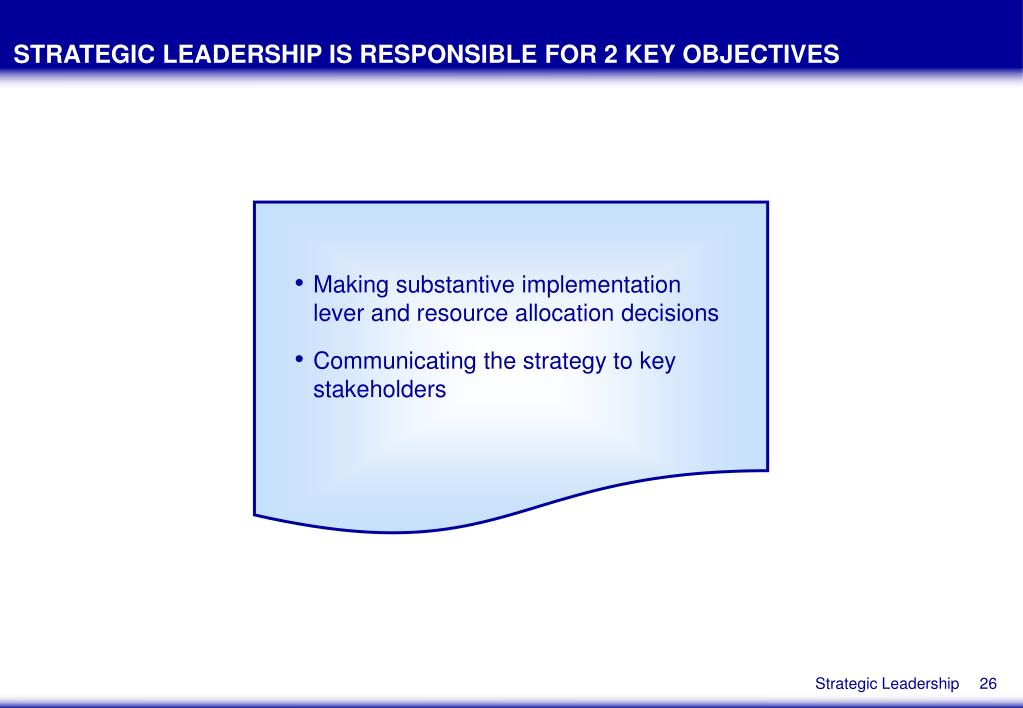 STRATEGIC LEADERSHIP IS RESPONSIBLE FOR 2 KEY OBJECTIVES

• Making substantive implementation lever and resource allocation decisions

• Communicating the strategy to key stakeholders

Strategic Leadership 26